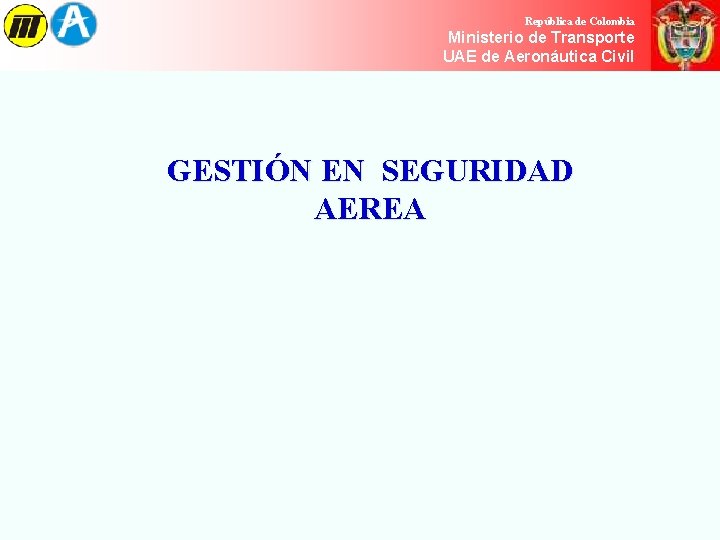 República de Colombia
Ministerio de Transporte
UAE de Aeronáutica Civil

GESTIÓN EN SEGURIDAD AEREA